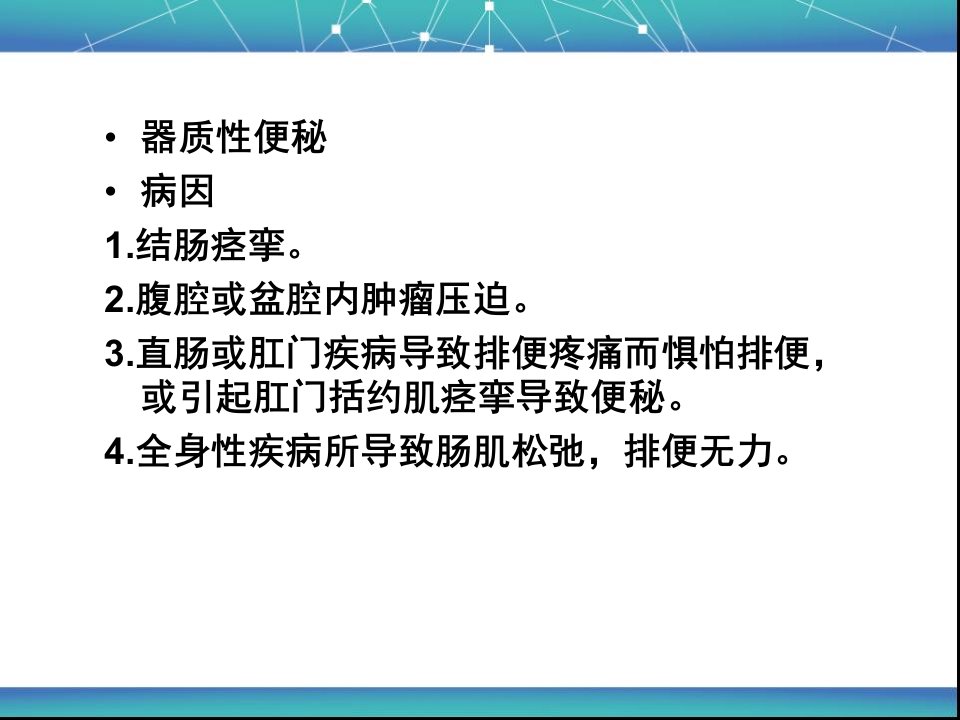 • 器质性便秘

• 病因

1.结肠痉挛。

2.腹腔或盆腔内肿瘤压迫。

3.直肠或肛门疾病导致排便疼痛而惧怕排便，或引起肛门括约肌痉挛导致便秘。

4.全身性疾病所导致肠肌松弛，排便无力。